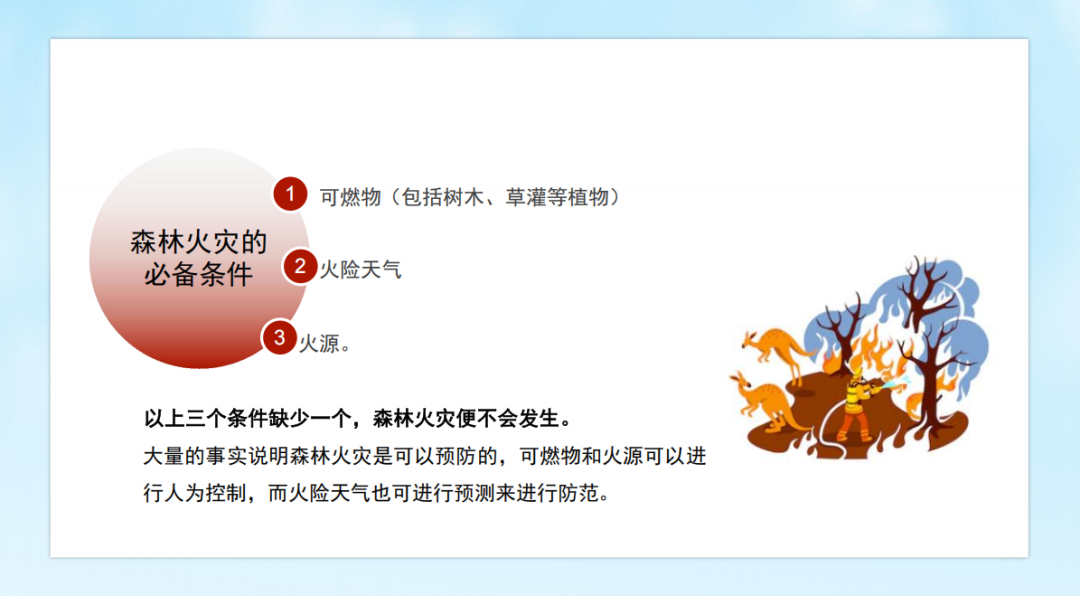 森林火灾的必备条件

1 可燃物（包括树木、草灌等植物）

2 火险天气

3 火源。

以上三个条件缺少一个，森林火灾便不会发生。

大量的事实说明森林火灾是可以预防的，可燃物和火源可以进行人为控制，而火险天气也可进行预测来进行防范。